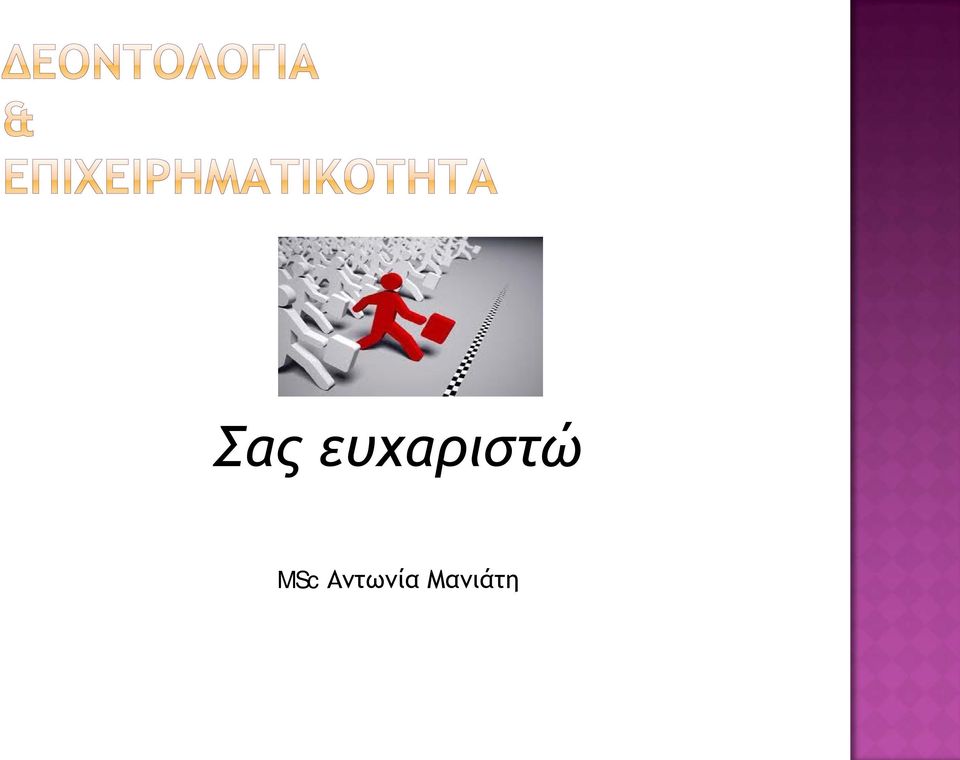 ΔΕΟΝΤΟΛΟΓΙΑ
&
ΕΠΙΧΕΙΡΗΜΑΤΙΚΟΤΗΤΑ

Σας ευχαριστώ

MSc Αντωνία Μανιάτη